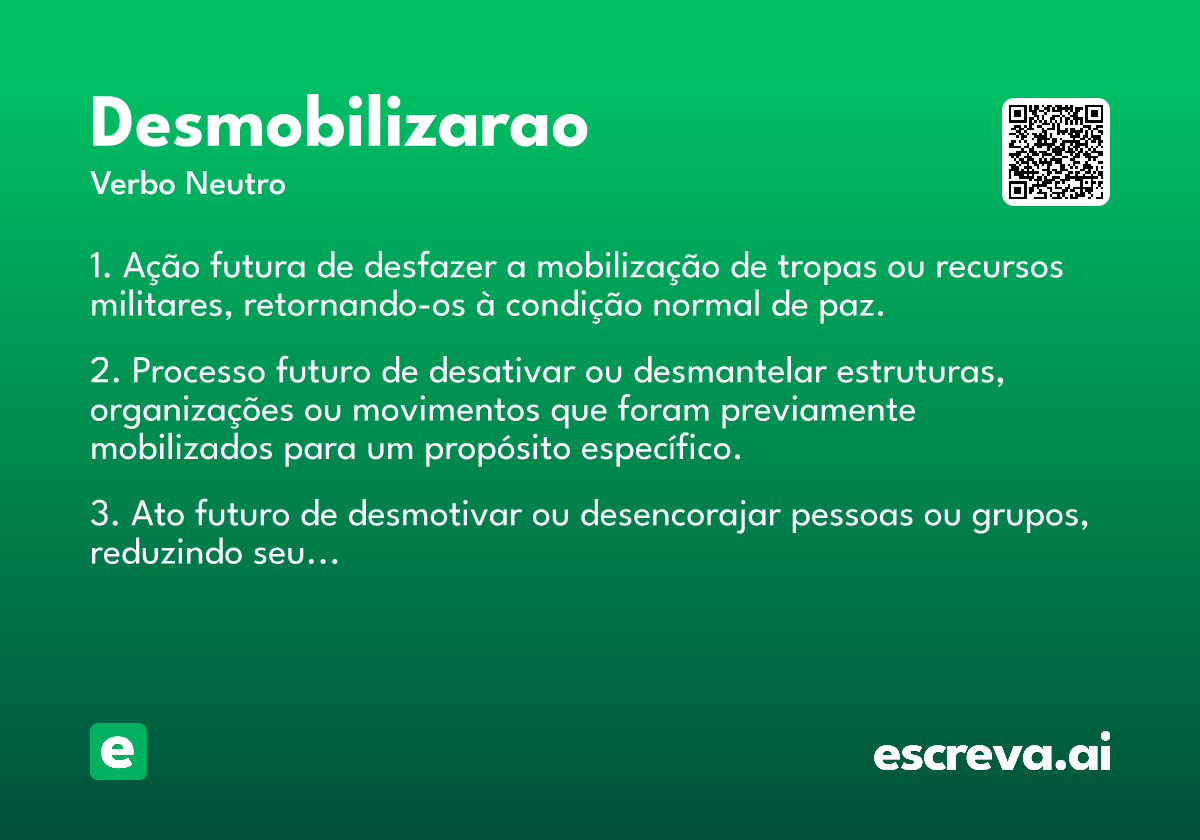 Desmobilizarao
Verbo Neutro

1. Ação futura de desfazer a mobilização de tropas ou recursos militares, retornando-os à condição normal de paz.

2. Processo futuro de desativar ou desmantelar estruturas, organizações ou movimentos que foram previamente mobilizados para um propósito específico.

3. Ato futuro de desmotivar ou desencorajar pessoas ou grupos, reduzindo seu...

e

escreva.ai